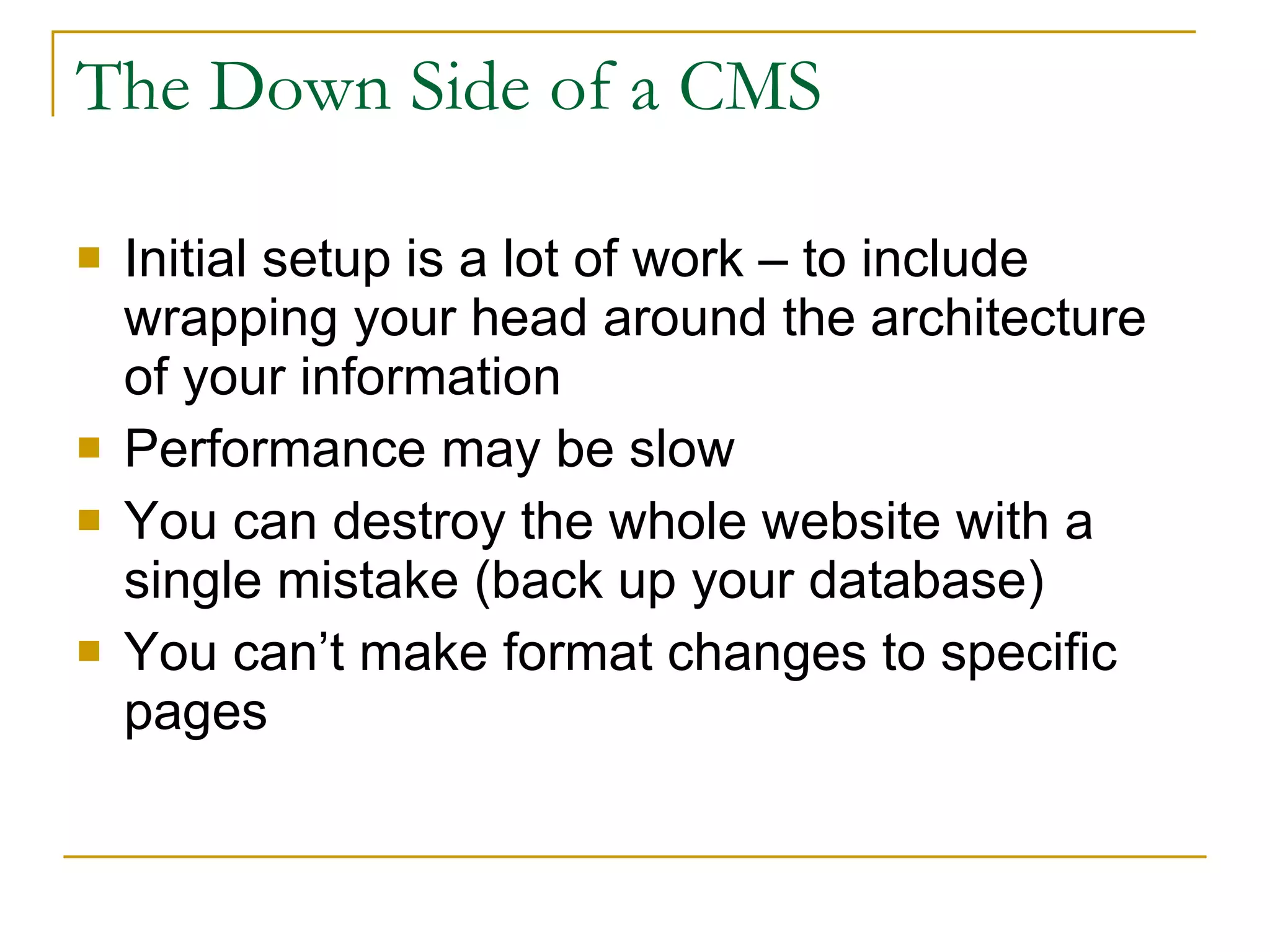 The Down Side of a CMS

- Initial setup is a lot of work – to include wrapping your head around the architecture of your information
- Performance may be slow
- You can destroy the whole website with a single mistake (back up your database)
- You can’t make format changes to specific pages